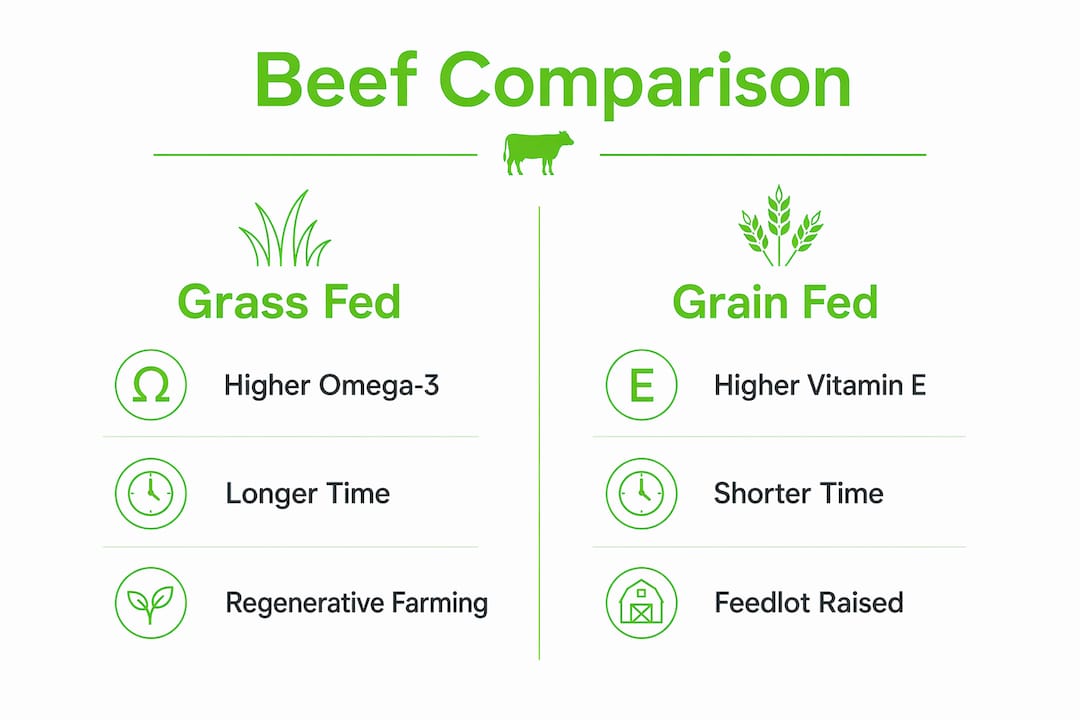 Beef Comparison

Grass Fed

Ω Higher Omega-3

Longer Time

Regenerative Farming

Grain Fed

E Higher Vitamin E

Shorter Time

Feedlot Raised